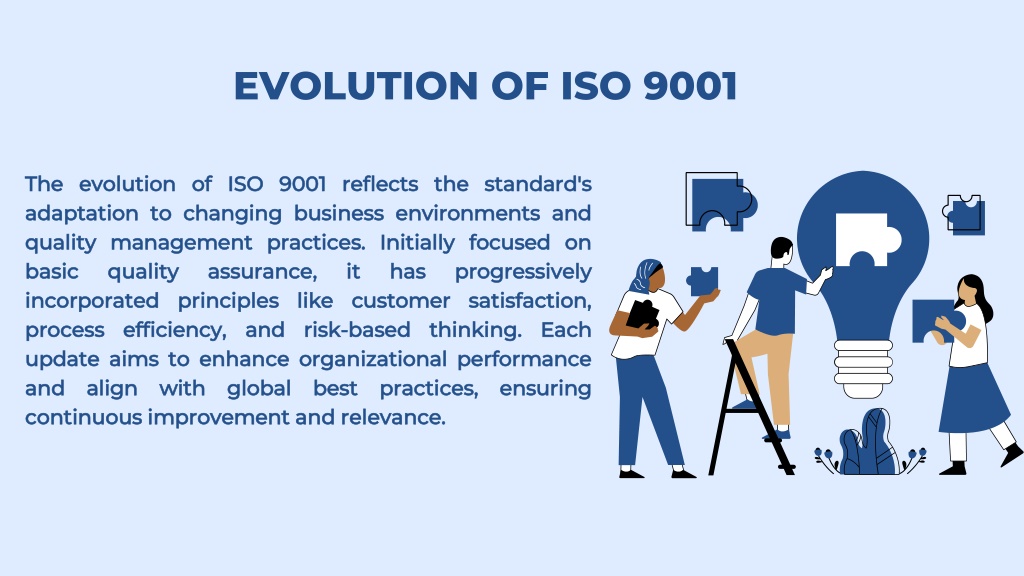 EVOLUTION OF ISO 9001

The evolution of ISO 9001 reflects the standard's adaptation to changing business environments and quality management practices. Initially focused on basic quality assurance, it has progressively incorporated principles like customer satisfaction, process efficiency, and risk-based thinking. Each update aims to enhance organizational performance and align with global best practices, ensuring continuous improvement and relevance.